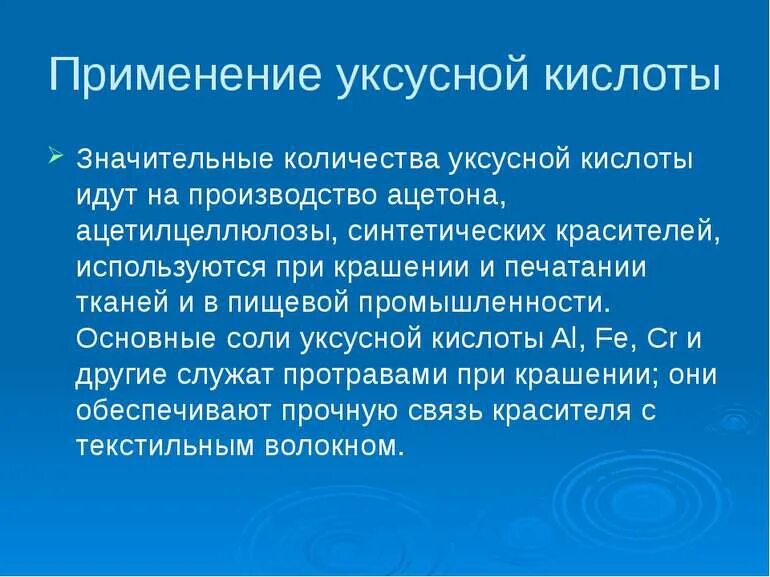 Применение уксусной кислоты

Значительные количества уксусной кислоты идут на производство ацетона, ацетилцеллюлозы, синтетических красителей, используются при крашении и печатании тканей и в пищевой промышленности. Основные соли уксусной кислоты Al, Fe, Cr и другие служат протравами при крашении; они обеспечивают прочную связь красителя с текстильным волокном.